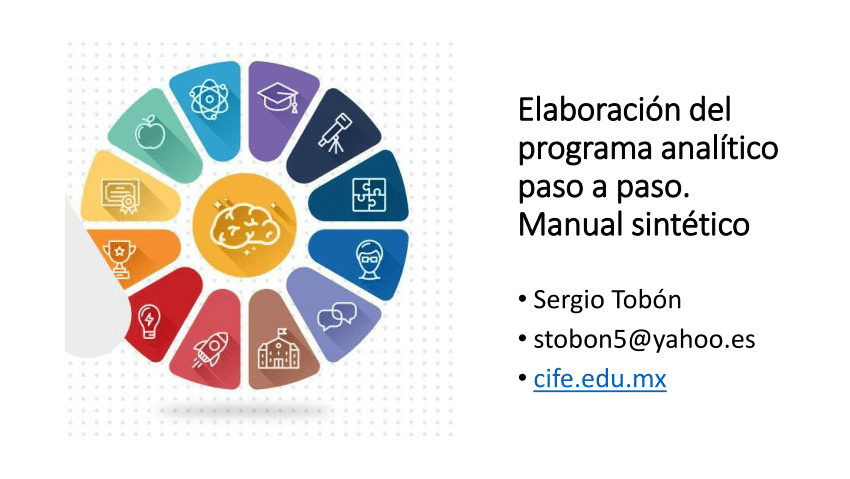 Elaboración del programa analítico paso a paso. Manual sintético

• Sergio Tobón
• stobon5@yahoo.es
• cife.edu.mx